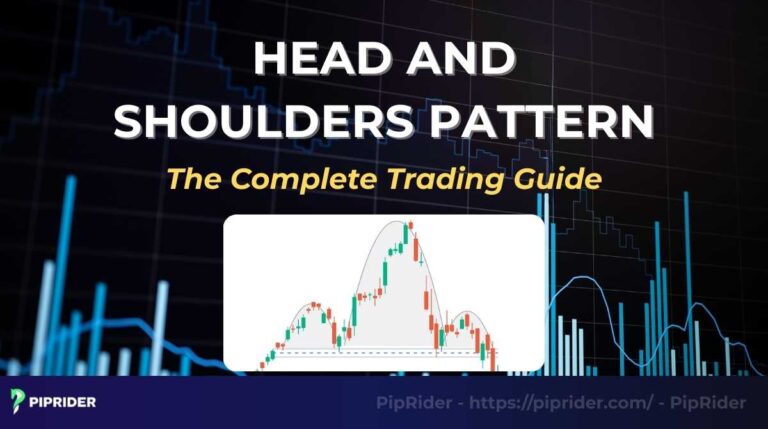 HEAD AND SHOULDERS PATTERN

The Complete Trading Guide

PIPRIDER

PipRider - https://piprider.com/ - PipRider